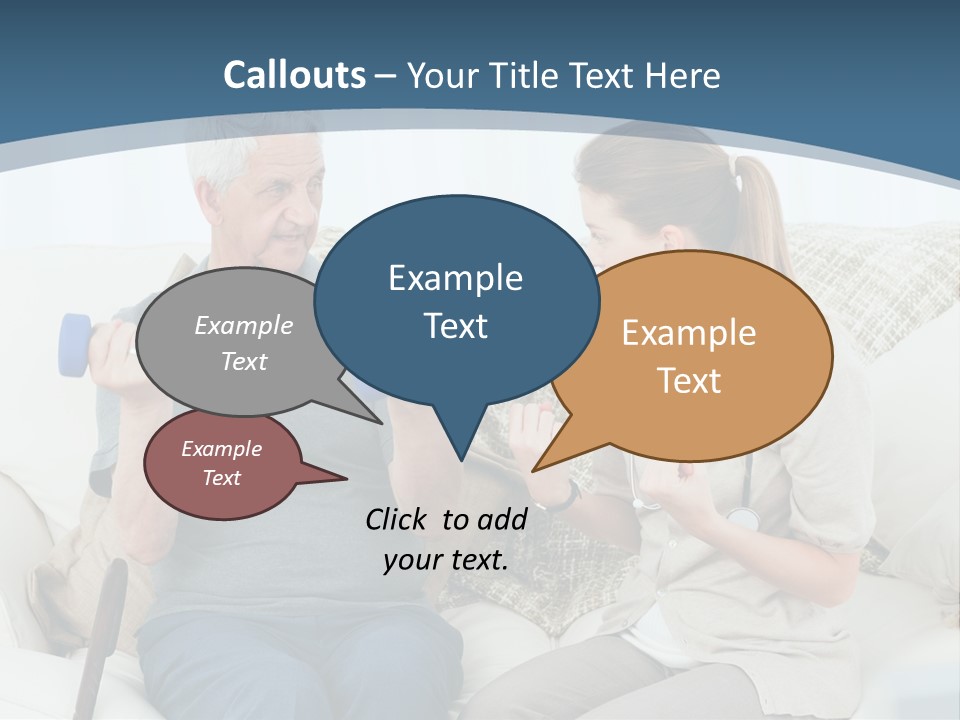 Callouts – Your Title Text Here

Example Text

Example Text

Example Text

Example Text

Click to add your text.